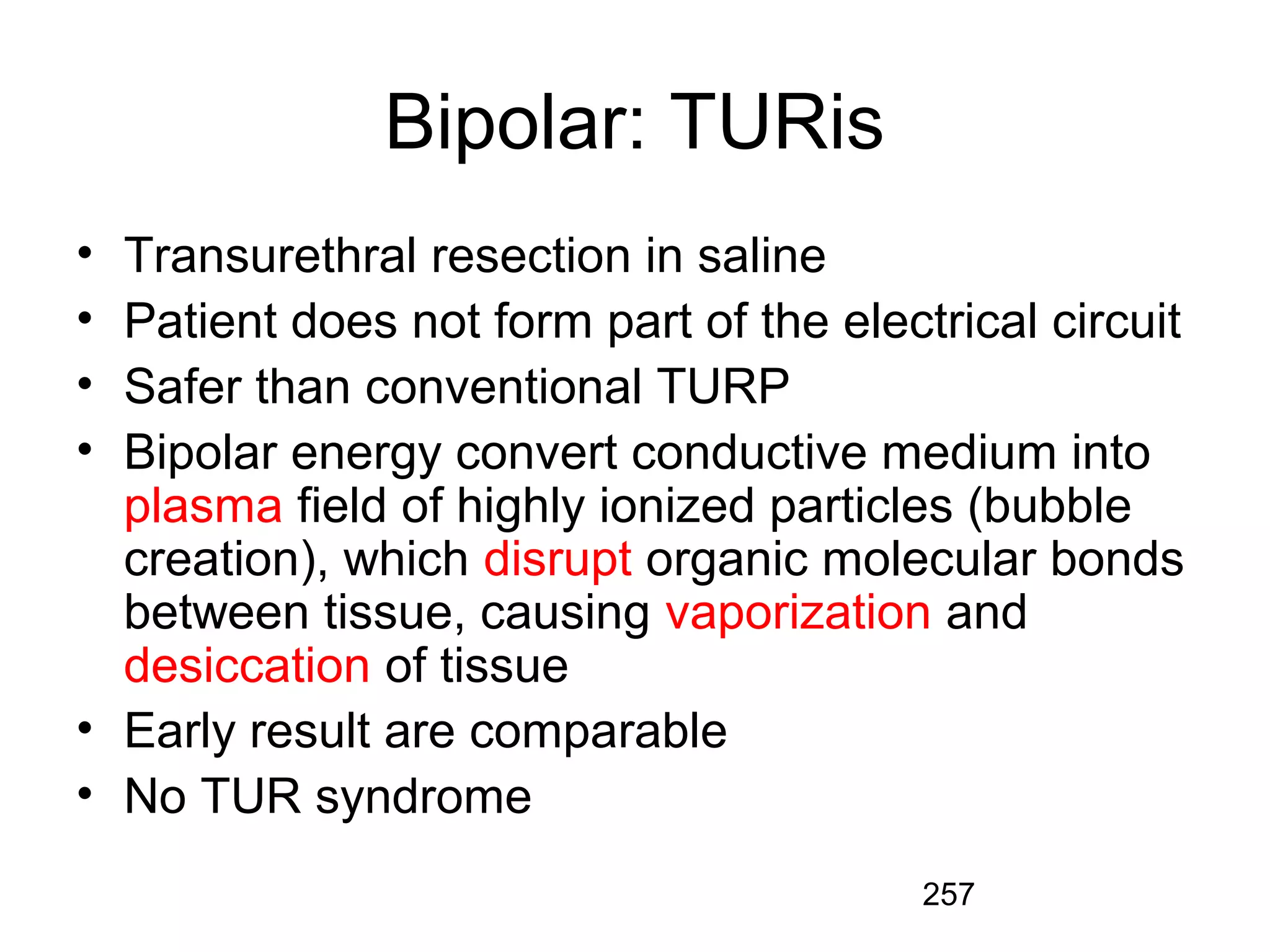 Bipolar: TURis

• Transurethral resection in saline
• Patient does not form part of the electrical circuit
• Safer than conventional TURP
• Bipolar energy convert conductive medium into plasma field of highly ionized particles (bubble creation), which disrupt organic molecular bonds between tissue, causing vaporization and desiccation of tissue
• Early result are comparable
• No TUR syndrome

257